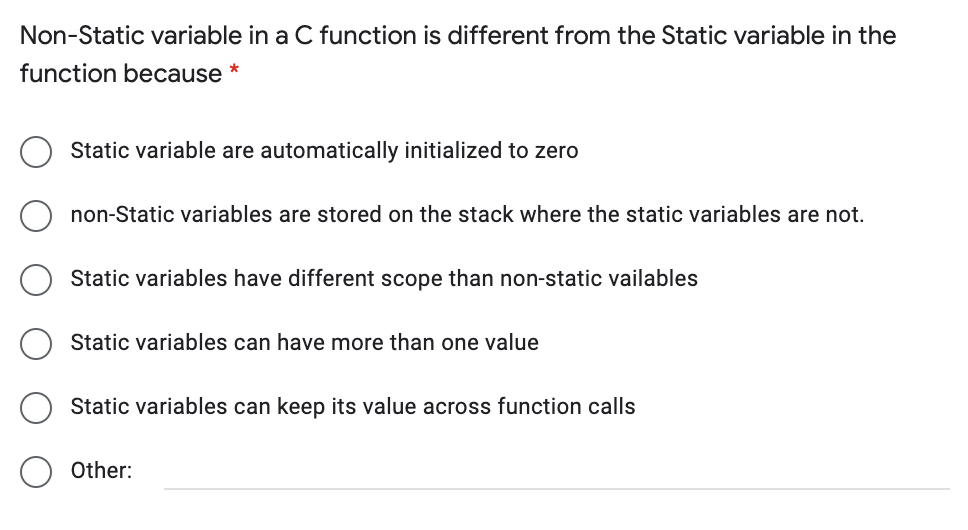 Non-Static variable in a C function is different from the Static variable in the function because *

Static variable are automatically initialized to zero

non-Static variables are stored on the stack where the static variables are not.

Static variables have different scope than non-static vailables

Static variables can have more than one value

Static variables can keep its value across function calls

Other: